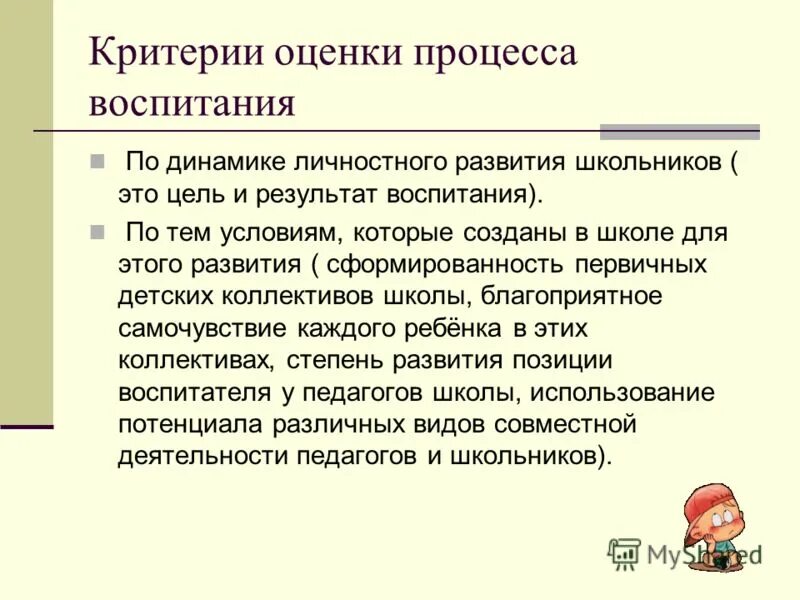 Критерии оценки процесса воспитания

По динамике личностного развития школьников ( это цель и результат воспитания).

По тем условиям, которые созданы в школе для этого развития ( сформированность первичных детских коллективов школы, благоприятное самочувствие каждого ребёнка в этих коллективах, степень развития позиции воспитателя у педагогов школы, использование потенциала различных видов совместной деятельности педагогов и школьников).

MyShared